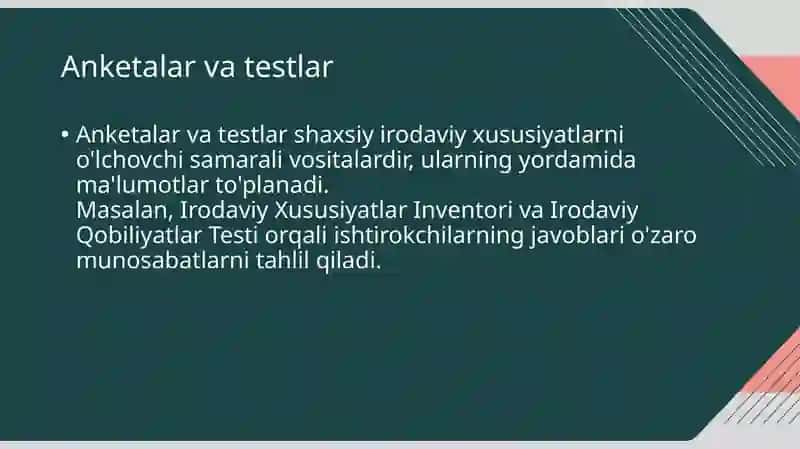 Anketalar va testlar

• Anketalar va testlar shaxsiy irodaviy xususiyatlarni o'lchovchi samarali vositalardir, ularning yordamida ma'lumotlar to'planadi.
Masalan, Irodaviy Xususiyatlar Inventori va Irodaviy Qobiliyatlar Testi orqali ishtirokchilarning javoblari o'zaro munosabatlarni tahlil qiladi.